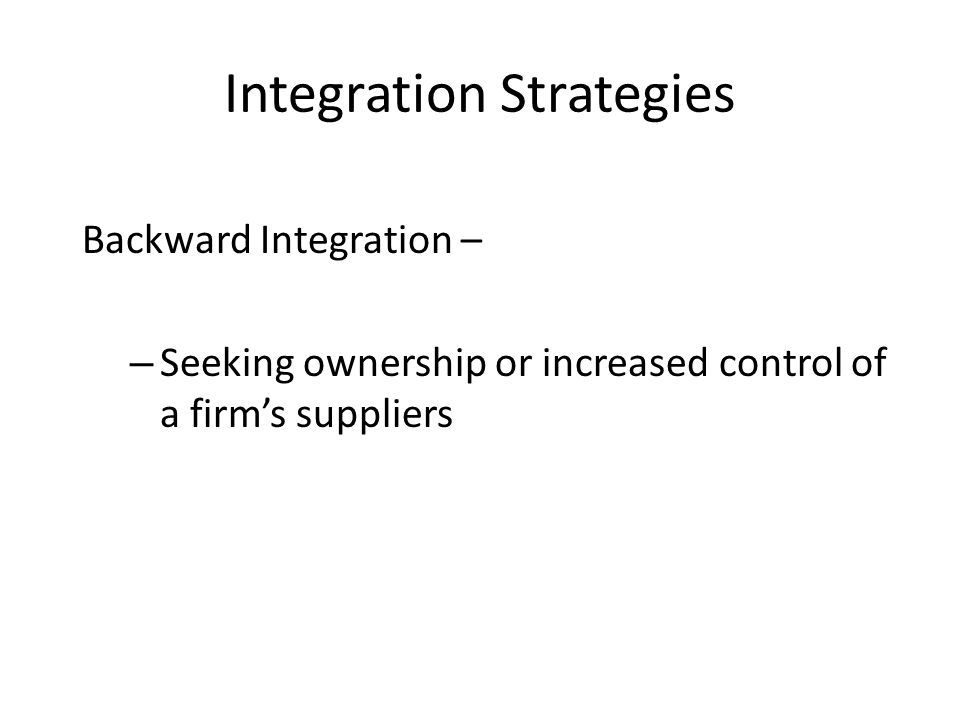 Integration Strategies

Backward Integration –

– Seeking ownership or increased control of a firm’s suppliers